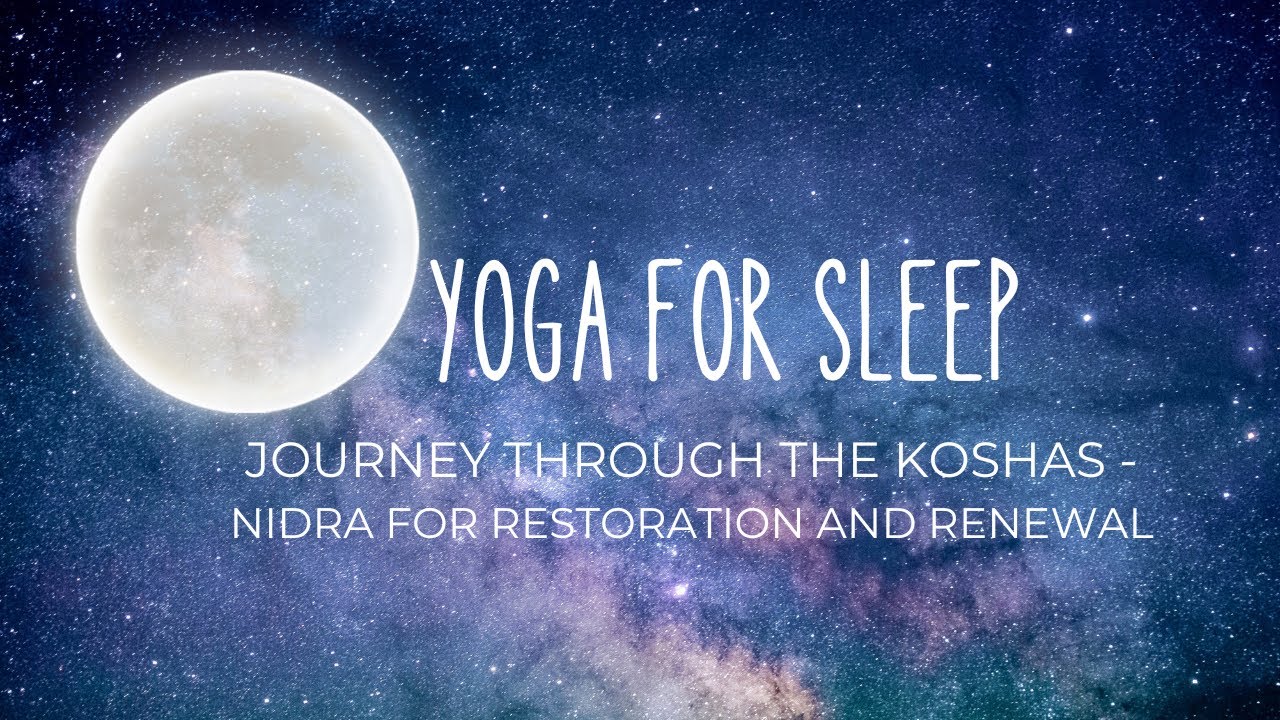 YOGA FOR SLEEP

JOURNEY THROUGH THE KOSHAS - NIDRA FOR RESTORATION AND RENEWAL